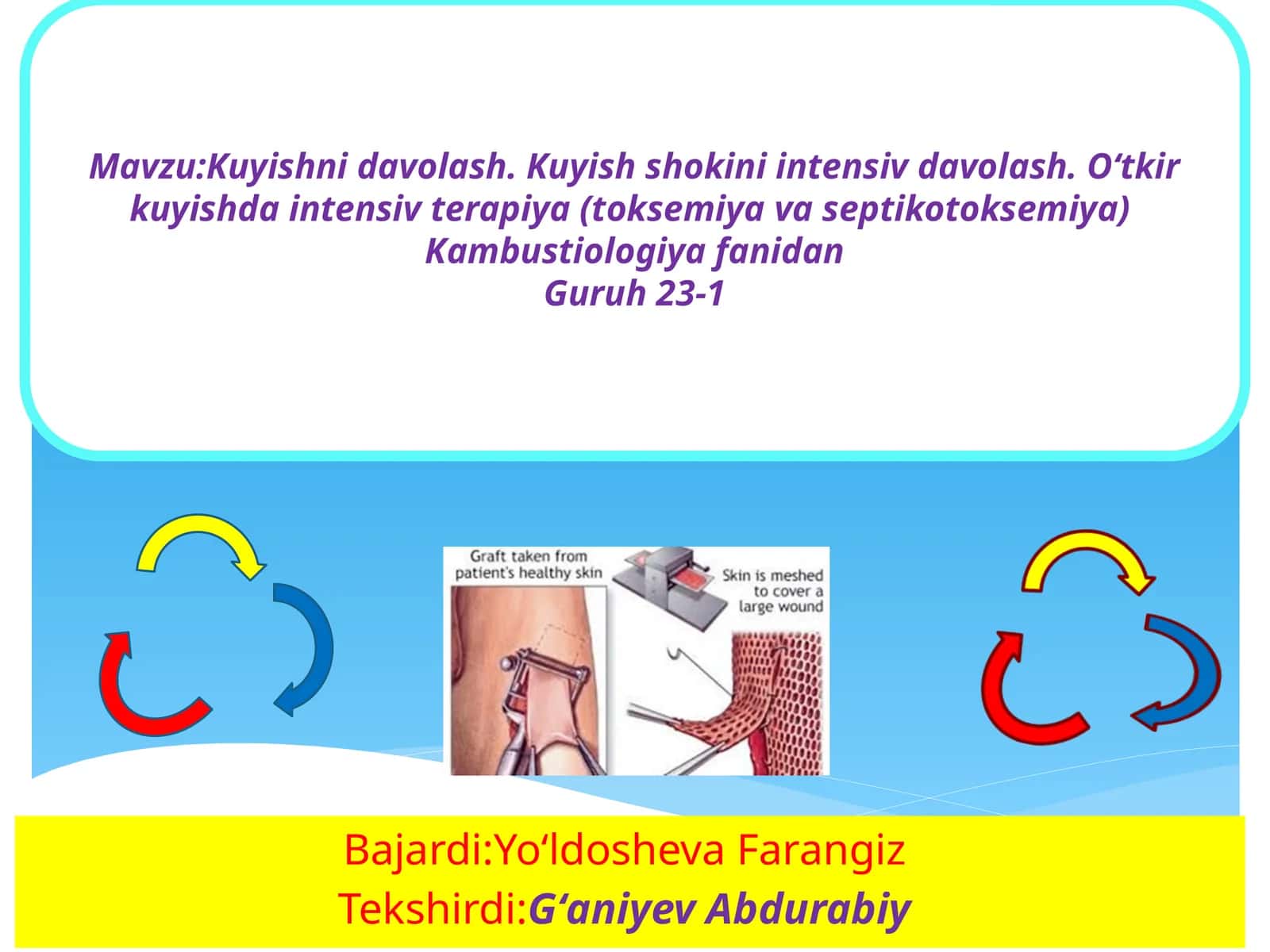 Mavzu:Kuyishni davolash. Kuyish shokini intensiv davolash. O‘tkir kuyishda intensiv terapiya (toksemiya va septikotoksemiya)
Kambustiologiya fanidan
Guruh 23-1

Graft taken from patient's healthy skin

Skin is meshed to cover a large wound

Bajardi:Yo‘ldosheva Farangiz
Tekshirdi:G‘aniyev Abdurabiy